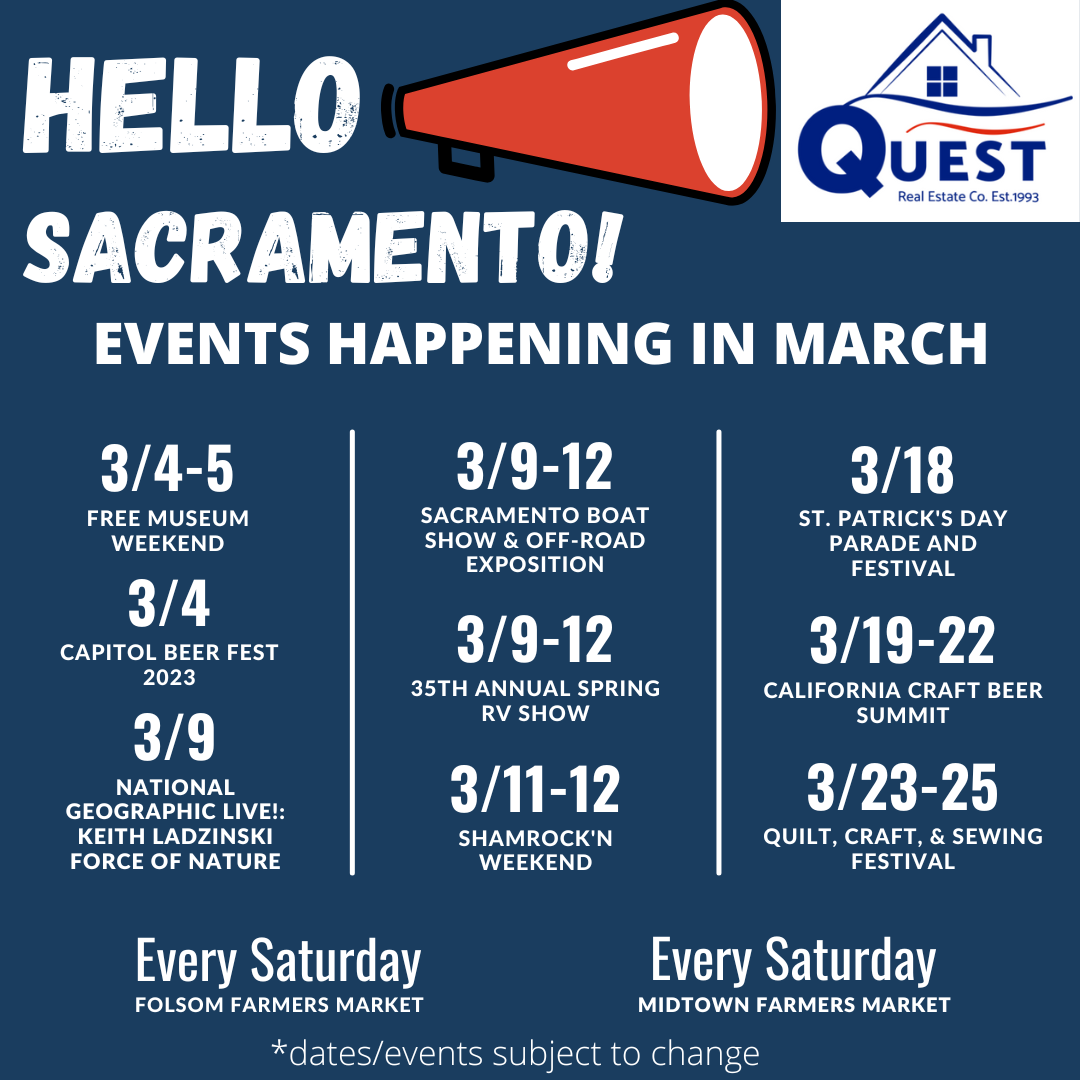 HELLO SACRAMENTO!

QUEST
Real Estate Co. Est.1993

EVENTS HAPPENING IN MARCH

3/4-5
FREE MUSEUM WEEKEND

3/4
CAPITOL BEER FEST 2023

3/9
NATIONAL GEOGRAPHIC LIVE!: KEITH LADZINSKI FORCE OF NATURE

3/9-12
SACRAMENTO BOAT SHOW & OFF-ROAD EXPOSITION

3/9-12
35TH ANNUAL SPRING RV SHOW

3/11-12
SHAMROCK'N WEEKEND

3/18
ST. PATRICK'S DAY PARADE AND FESTIVAL

3/19-22
CALIFORNIA CRAFT BEER SUMMIT

3/23-25
QUILT, CRAFT, & SEWING FESTIVAL

Every Saturday
FOLSOM FARMERS MARKET

Every Saturday
MIDTOWN FARMERS MARKET

*dates/events subject to change